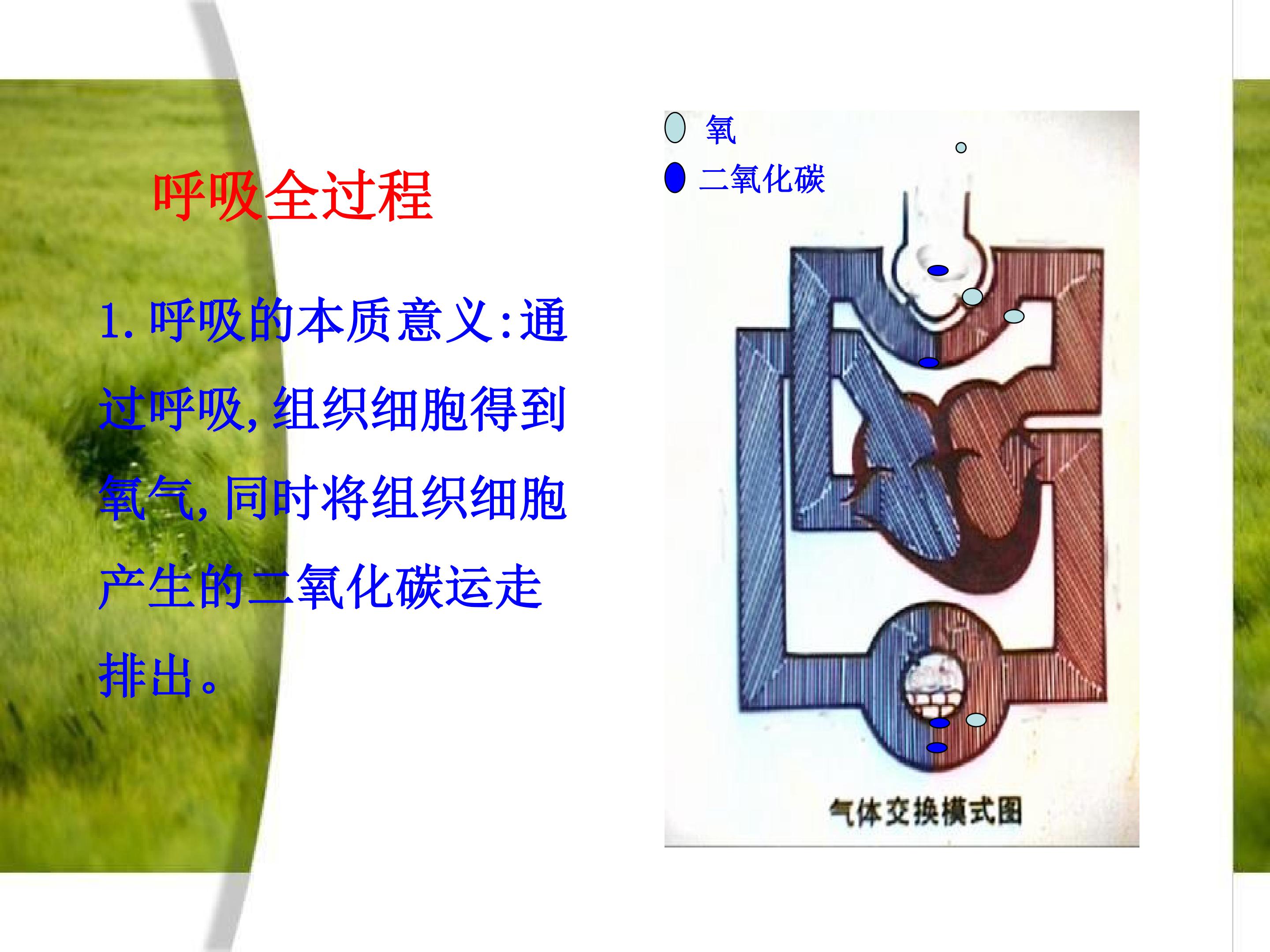 呼吸全过程

1. 呼吸的本质意义:通过呼吸, 组织细胞得到氧气, 同时将组织细胞产生的二氧化碳运走排出。

氧
二氧化碳

气体交换模式图